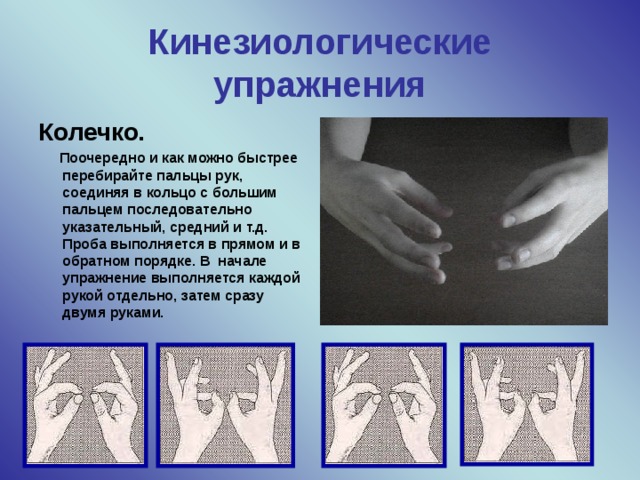 Кинезиологические упражнения

Колечко.

Поочередно и как можно быстрее перебирайте пальцы рук, соединяя в кольцо с большим пальцем последовательно указательный, средний и т.д. Проба выполняется в прямом и в обратном порядке. В начале упражнение выполняется каждой рукой отдельно, затем сразу двумя руками.